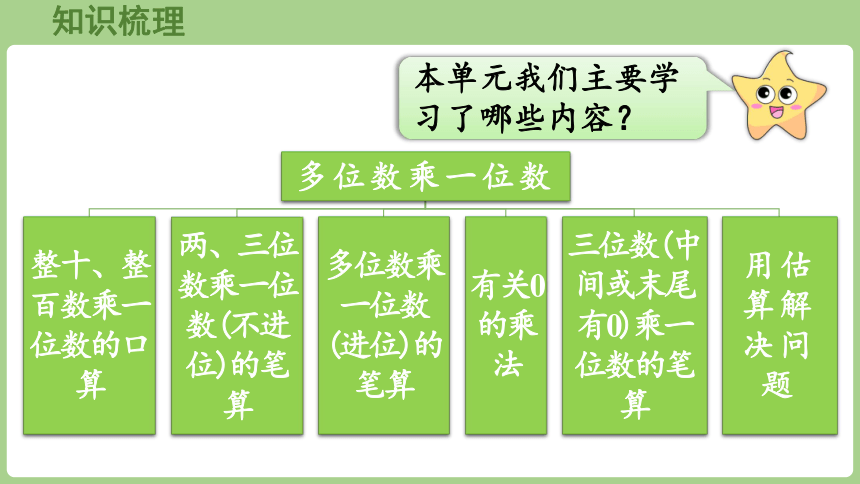 知识梳理

本单元我们主要学习了哪些内容？

多位数乘一位数

整十、整百数乘一位数的口算

两、三位数乘一位数(不进位)的笔算

多位数乘一位数(进位)的笔算

有关0的乘法

三位数(中间或末尾有0)乘一位数的笔算

用估算解决问题